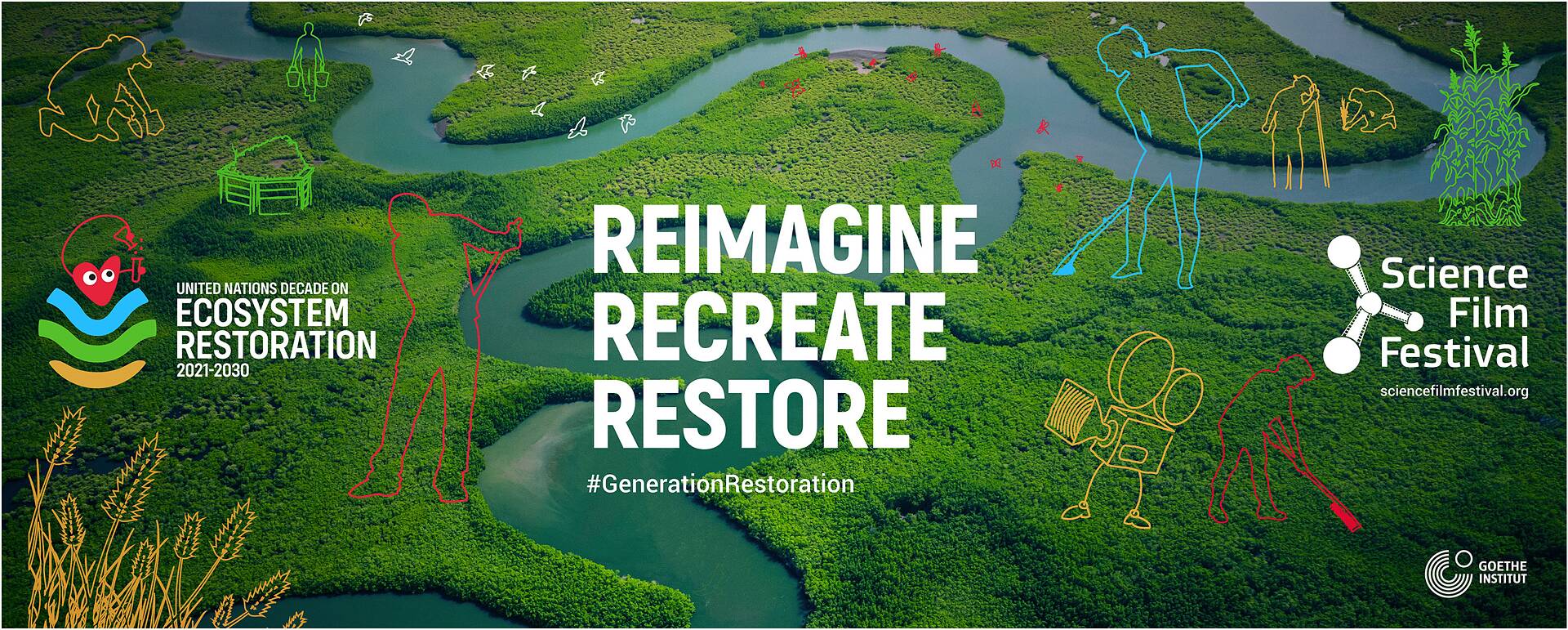 UNITED NATIONS DECADE ON
ECOSYSTEM
RESTORATION
2021-2030

REIMAGINE
RECREATE
RESTORE

#GenerationRestoration

Science
Film
Festival
sciencefilmfestival.org

GOETHE
INSTITUT